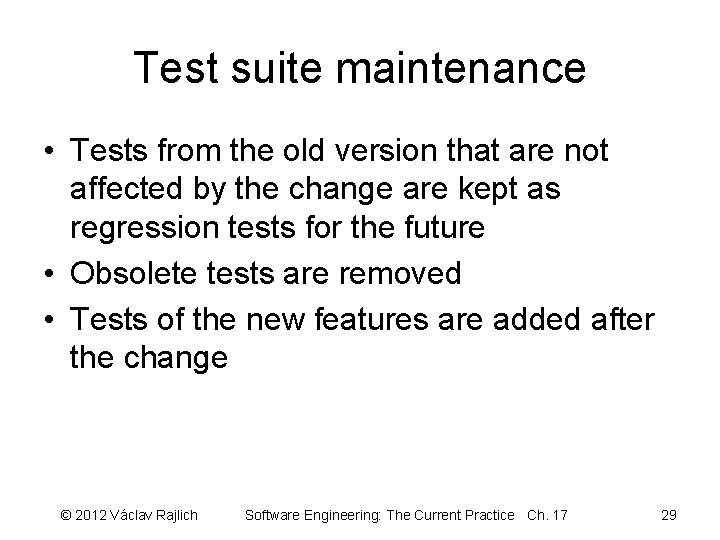 Test suite maintenance

• Tests from the old version that are not affected by the change are kept as regression tests for the future
• Obsolete tests are removed
• Tests of the new features are added after the change

© 2012 Václav Rajlich Software Engineering: The Current Practice Ch. 17 29